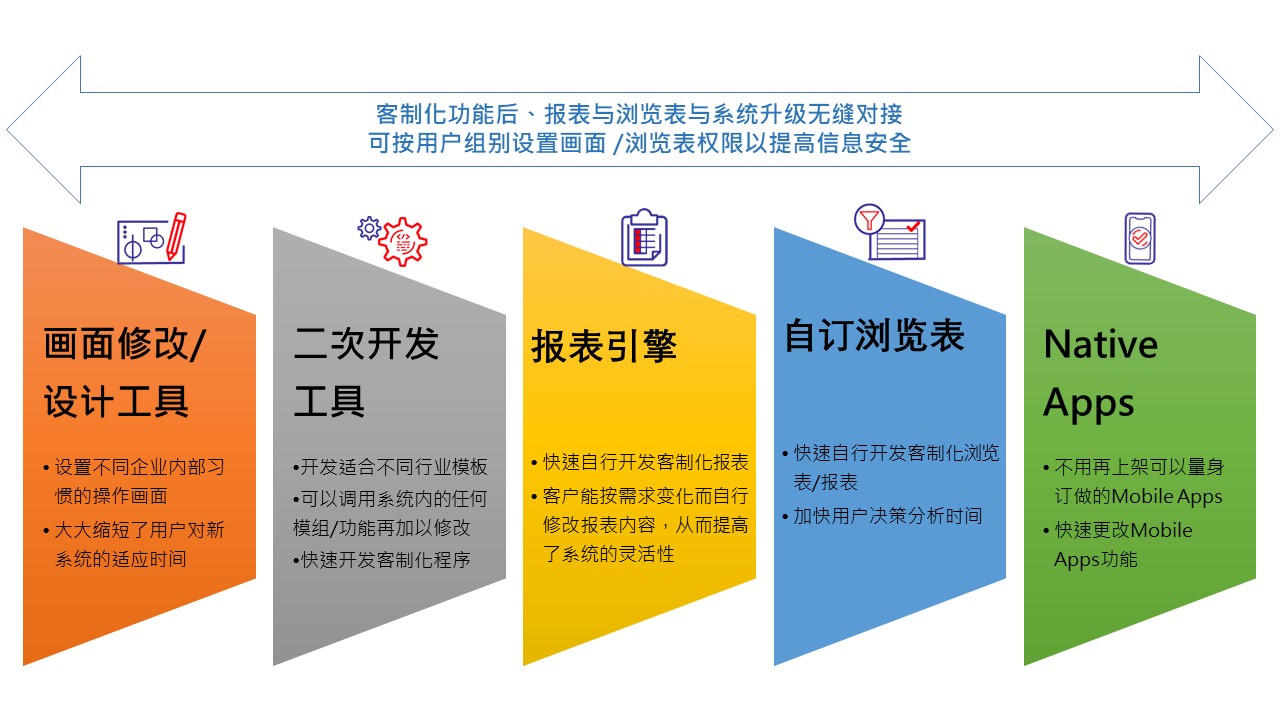 客制化功能后、报表与浏览表与系统升级无缝对接
可按用户组别设置画面 /浏览表权限以提高信息安全

画面修改/设计工具

• 设置不同企业内部习惯的操作画面
• 大大缩短了用户对新系统的适应时间

二次开发工具

•开发适合不同行业模板
•可以调用系统内的任何模组/功能再加以修改
•快速开发客制化程序

报表引擎

• 快速自行开发客制化报表
• 客户能按需求变化而自行修改报表内容，从而提高了系统的灵活性

自订浏览表

• 快速自行开发客制化浏览表/报表
• 加快用户决策分析时间

Native Apps

• 不用再上架可以量身订做的Mobile Apps
• 快速更改Mobile Apps功能